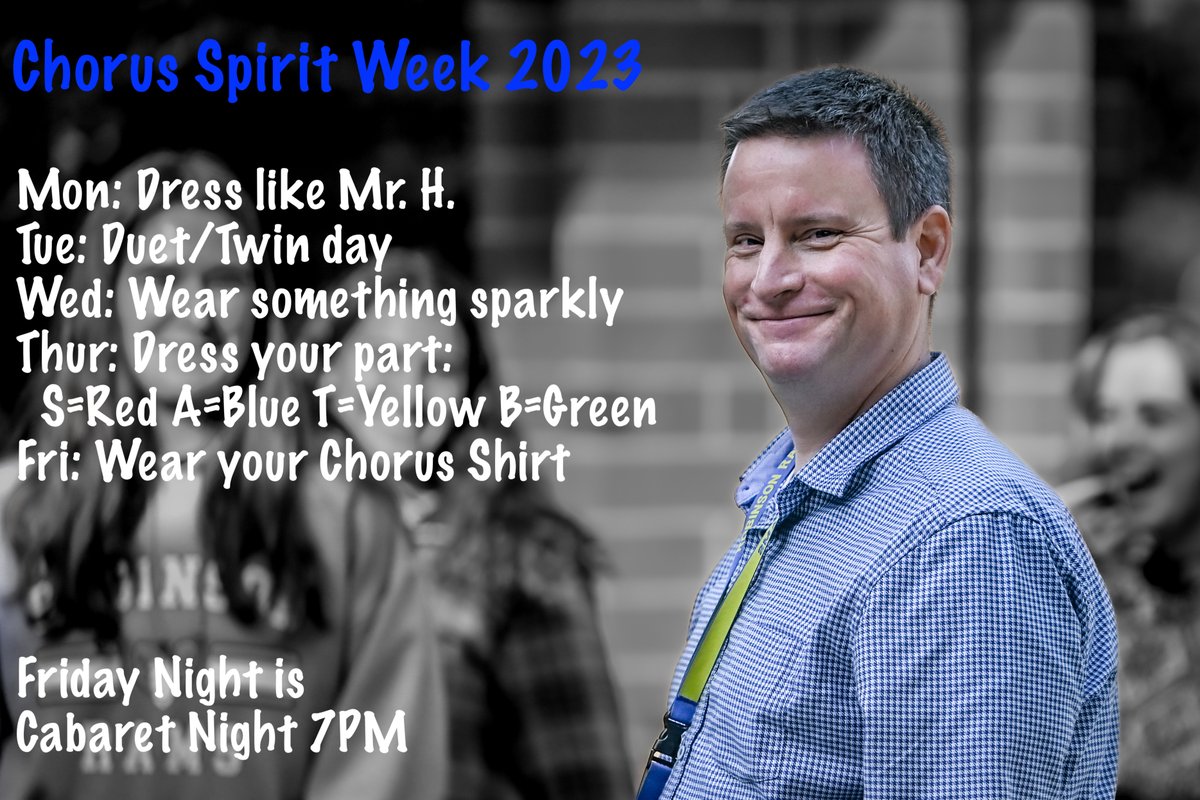 Chorus Spirit Week 2023

Mon: Dress like Mr. H.
Tue: Duet/Twin day
Wed: Wear something sparkly
Thur: Dress your part:
S=Red A=Blue T=Yellow B=Green
Fri: Wear your Chorus Shirt

Friday Night is
Cabaret Night 7PM